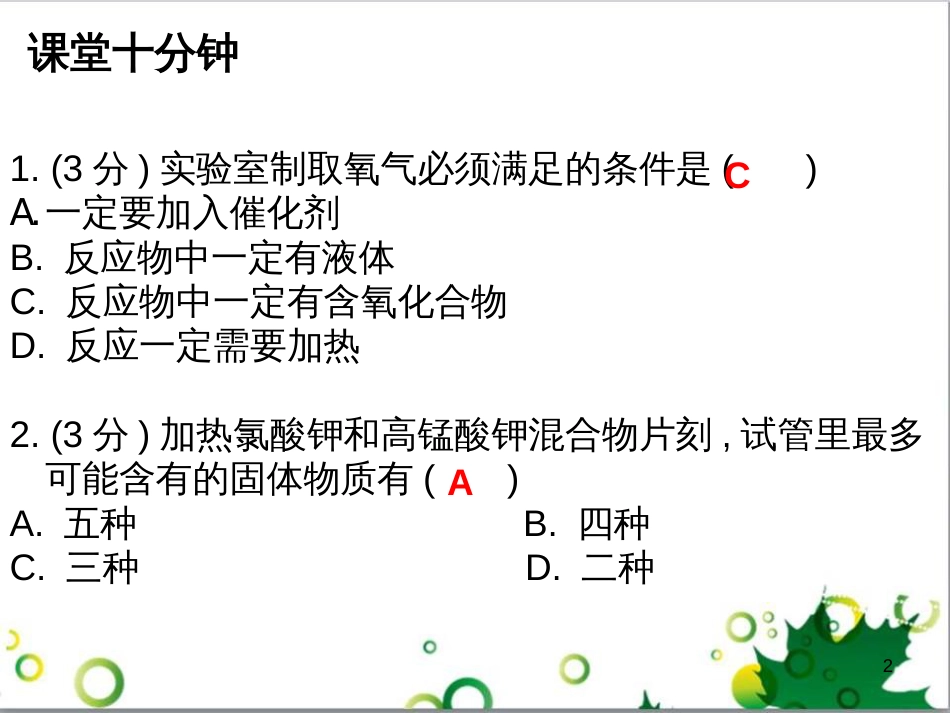 课堂十分钟

1. (3 分 ) 实验室制取氧气必须满足的条件是 ( C )
A. 一定要加入催化剂
B. 反应物中一定有液体
C. 反应物中一定有含氧化合物
D. 反应一定需要加热

2. (3 分 ) 加热氯酸钾和高锰酸钾混合物片刻 , 试管里最多可能含有的固体物质有 ( A )
A. 五种
B. 四种
C. 三种
D. 二种

2